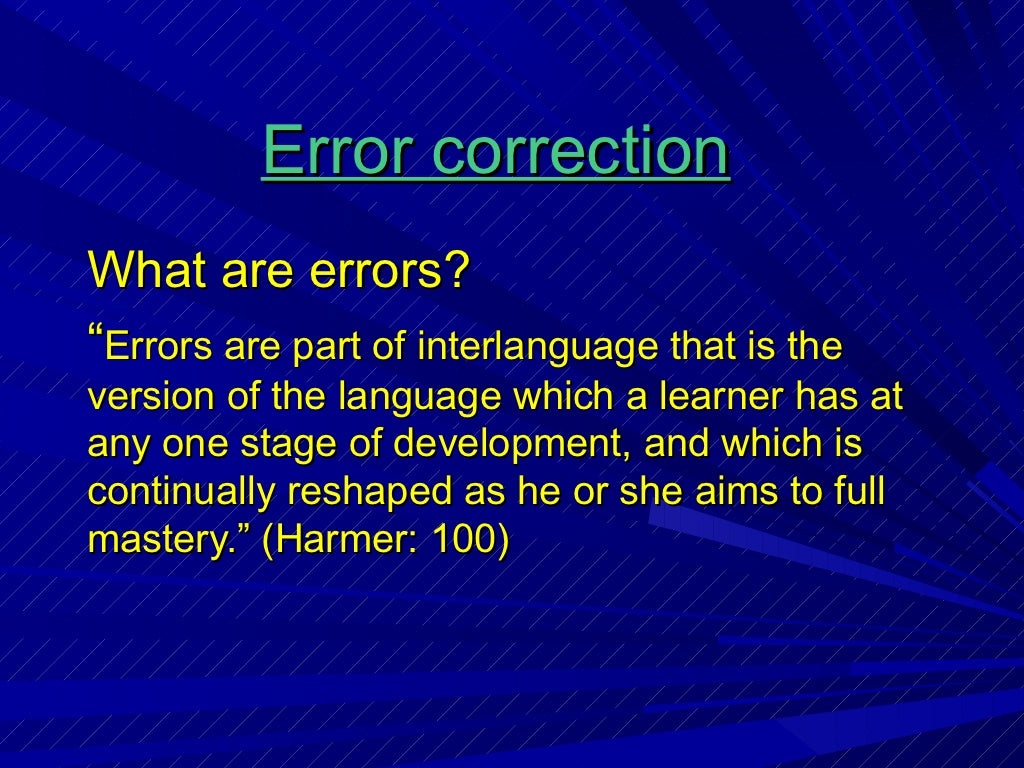 Error correction

What are errors?

“Errors are part of interlanguage that is the version of the language which a learner has at any one stage of development, and which is continually reshaped as he or she aims to full mastery.” (Harmer: 100)